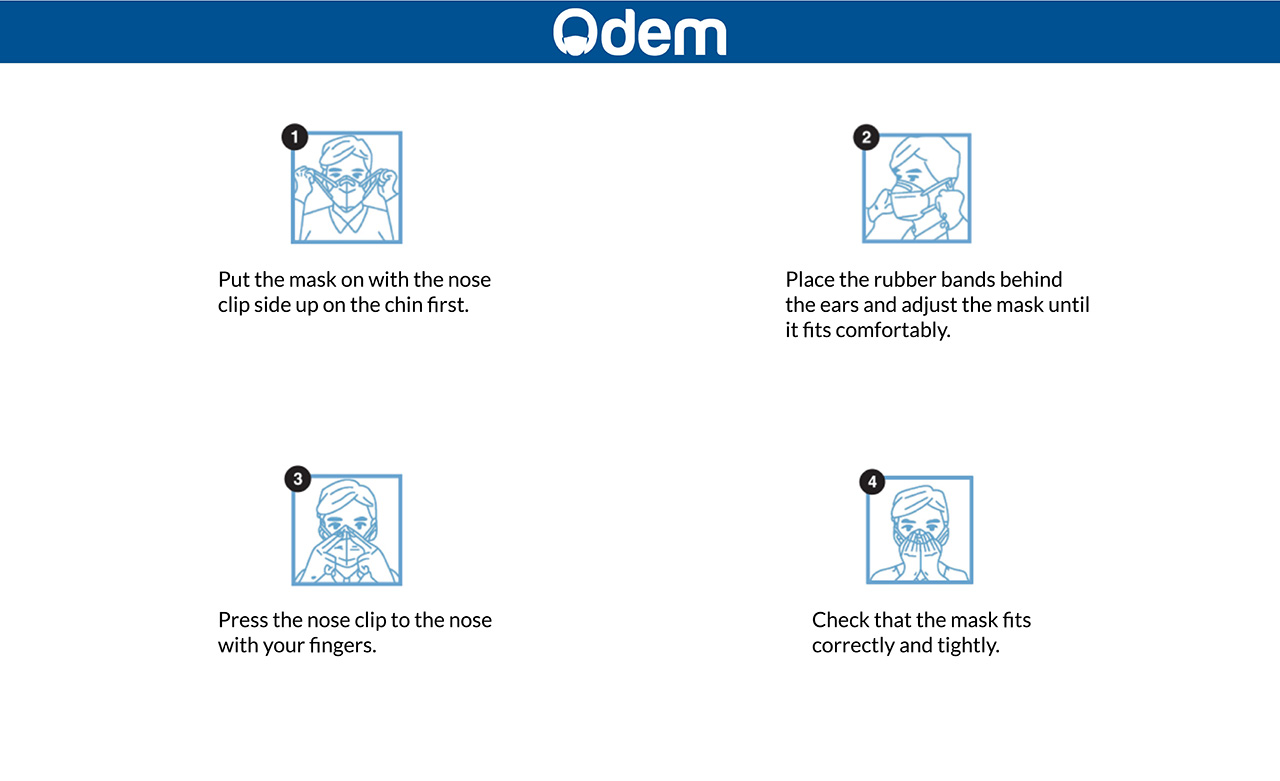 Odem

1

Put the mask on with the nose clip side up on the chin first.

2

Place the rubber bands behind the ears and adjust the mask until it fits comfortably.

3

Press the nose clip to the nose with your fingers.

4

Check that the mask fits correctly and tightly.